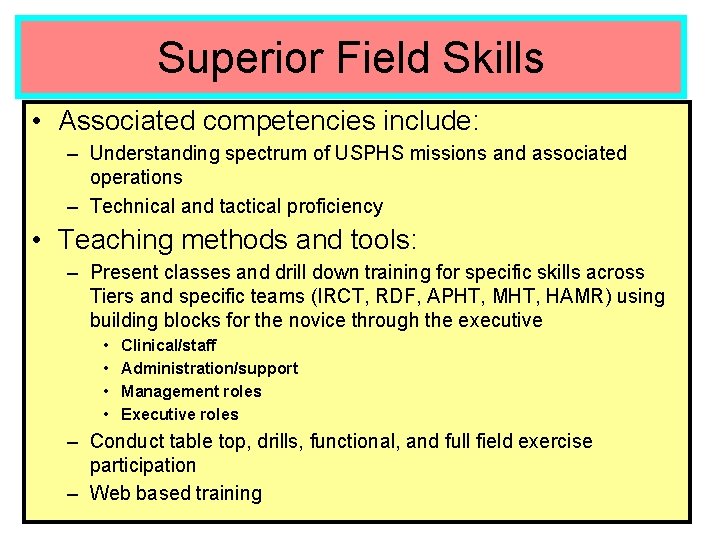 Superior Field Skills

• Associated competencies include:
– Understanding spectrum of USPHS missions and associated operations
– Technical and tactical proficiency

• Teaching methods and tools:
– Present classes and drill down training for specific skills across Tiers and specific teams (IRCT, RDF, APHT, MHT, HAMR) using building blocks for the novice through the executive
• Clinical/staff
• Administration/support
• Management roles
• Executive roles
– Conduct table top, drills, functional, and full field exercise participation
– Web based training